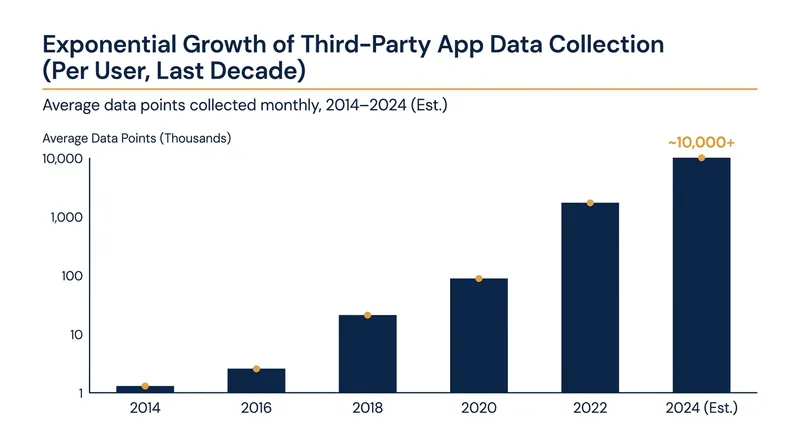 Exponential Growth of Third-Party App Data Collection (Per User, Last Decade)

Average data points collected monthly, 2014–2024 (Est.)

Average Data Points (Thousands)

~10,000+

10,000
1,000
100
10
1

2014
2016
2018
2020
2022
2024 (Est.)